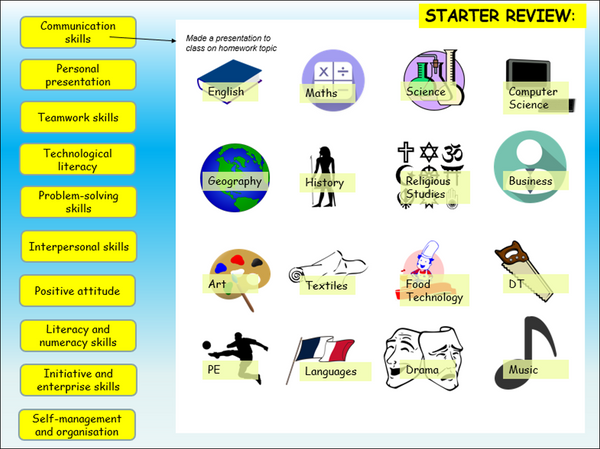 STARTER REVIEW:

Communication skills

Personal presentation

Teamwork skills

Technological literacy

Problem-solving skills

Interpersonal skills

Positive attitude

Literacy and numeracy skills

Initiative and enterprise skills

Self-management and organisation

Made a presentation to class on homework topic

English

Maths

Science

Computer Science

Geography

History

Religious Studies

Business

Art

Textiles

Food Technology

DT

PE

Languages

Drama

Music